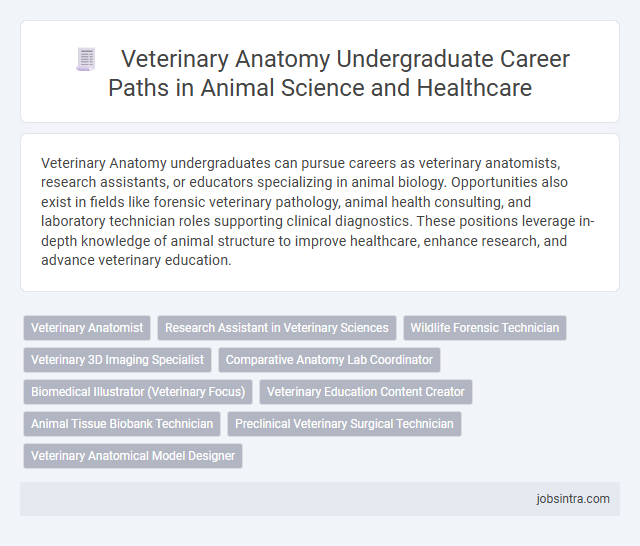 Veterinary Anatomy Undergraduate Career Paths in Animal Science and Healthcare

Veterinary Anatomy undergraduates can pursue careers as veterinary anatomists, research assistants, or educators specializing in animal biology. Opportunities also exist in fields like forensic veterinary pathology, animal health consulting, and laboratory technician roles supporting clinical diagnostics. These positions leverage in-depth knowledge of animal structure to improve healthcare, enhance research, and advance veterinary education.

Veterinary Anatomist
Research Assistant in Veterinary Sciences
Wildlife Forensic Technician
Veterinary 3D Imaging Specialist
Comparative Anatomy Lab Coordinator
Biomedical Illustrator (Veterinary Focus)
Veterinary Education Content Creator
Animal Tissue Biobank Technician
Preclinical Veterinary Surgical Technician
Veterinary Anatomical Model Designer

jobsintra.com